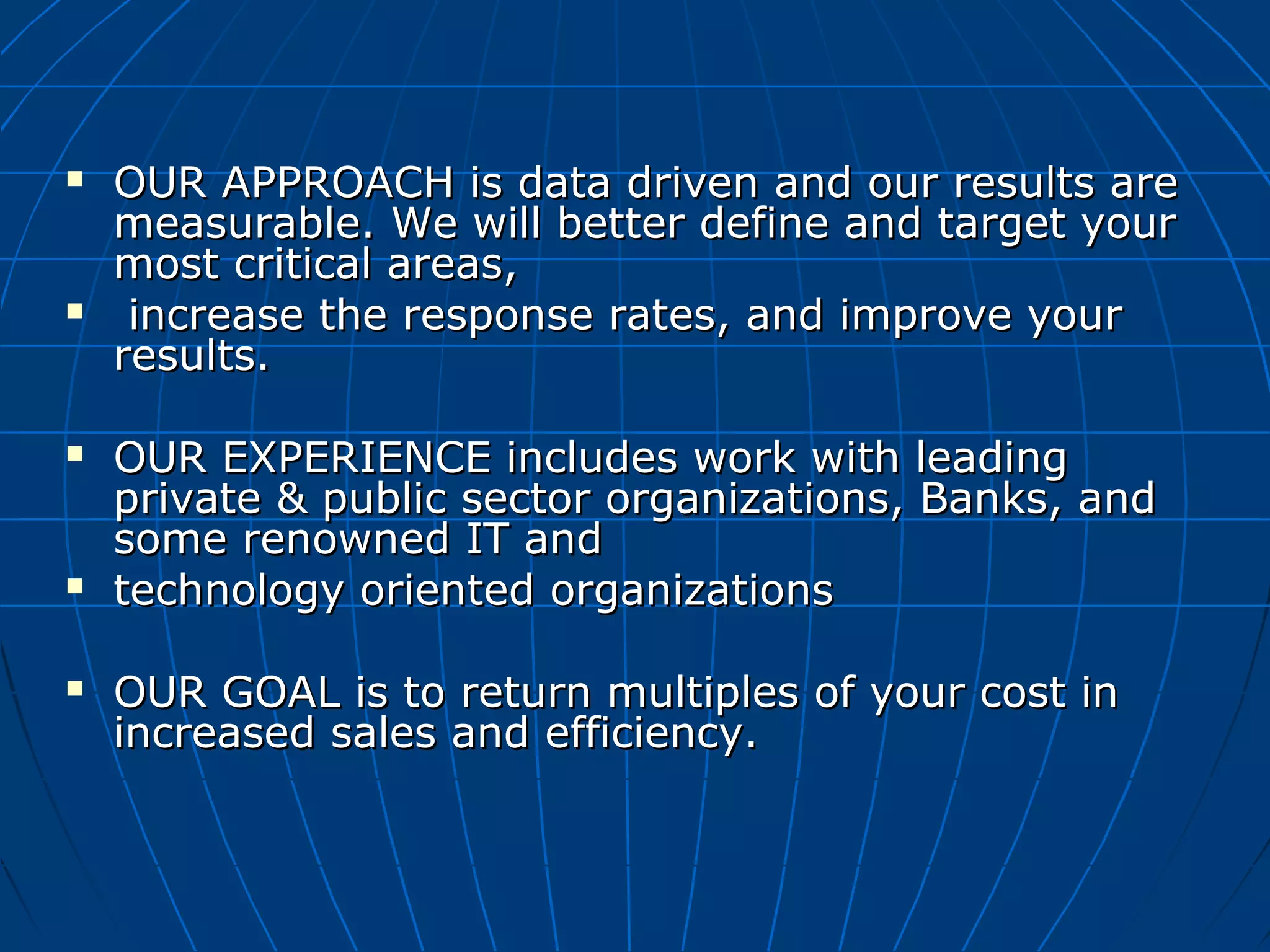 ▪ OUR APPROACH is data driven and our results are measurable. We will better define and target your most critical areas,

▪ increase the response rates, and improve your results.

▪ OUR EXPERIENCE includes work with leading private & public sector organizations, Banks, and some renowned IT and

▪ technology oriented organizations

▪ OUR GOAL is to return multiples of your cost in increased sales and efficiency.